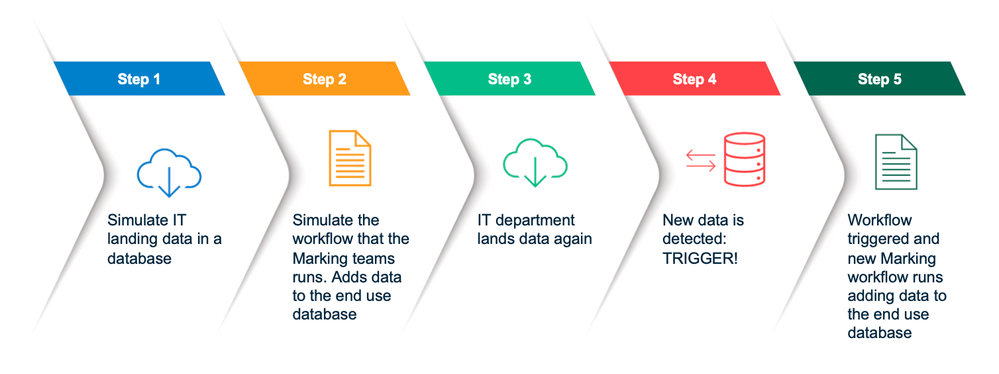 Step 1

Simulate IT landing data in a database

Step 2

Simulate the workflow that the Marking teams runs. Adds data to the end use database

Step 3

IT department lands data again

Step 4

New data is detected: TRIGGER!

Step 5

Workflow triggered and new Marking workflow runs adding data to the end use database